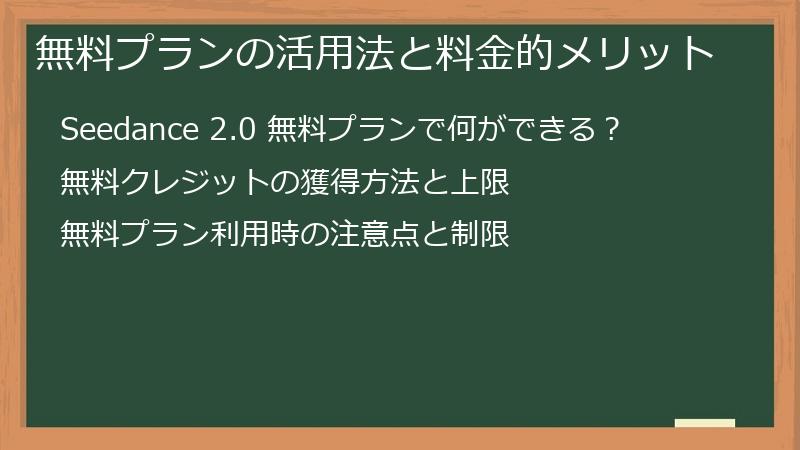 無料プランの活用法と料金的メリット

Seedance 2.0 無料プランで何ができる？

無料クレジットの獲得方法と上限

無料プラン利用時の注意点と制限